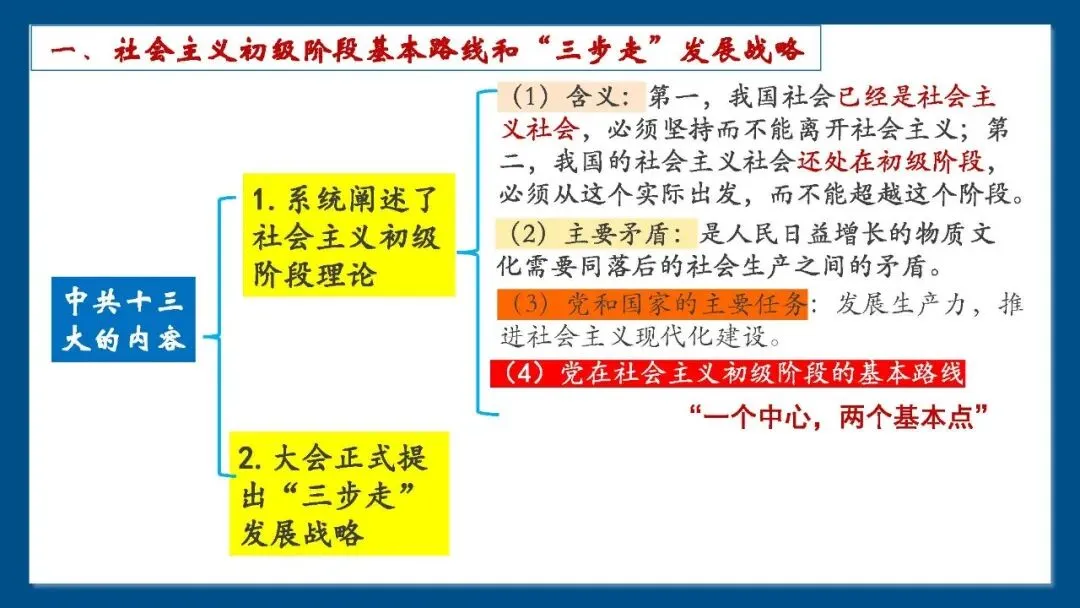 一、社会主义初级阶段基本路线和“三步走”发展战略

中共十三大的内容

1. 系统阐述了社会主义初级阶段理论

（1）含义：第一，我国社会已经是社会主义社会，必须坚持而不能离开社会主义；第二，我国的社会主义社会还处在初级阶段，必须从这个实际出发，而不能超越这个阶段。

（2）主要矛盾：是人民日益增长的物质文化需要同落后的社会生产之间的矛盾。

（3）党和国家的主要任务：发展生产力，推进社会主义现代化建设。

（4）党在社会主义初级阶段的基本路线

“一个中心，两个基本点”

2. 大会正式提出“三步走”发展战略